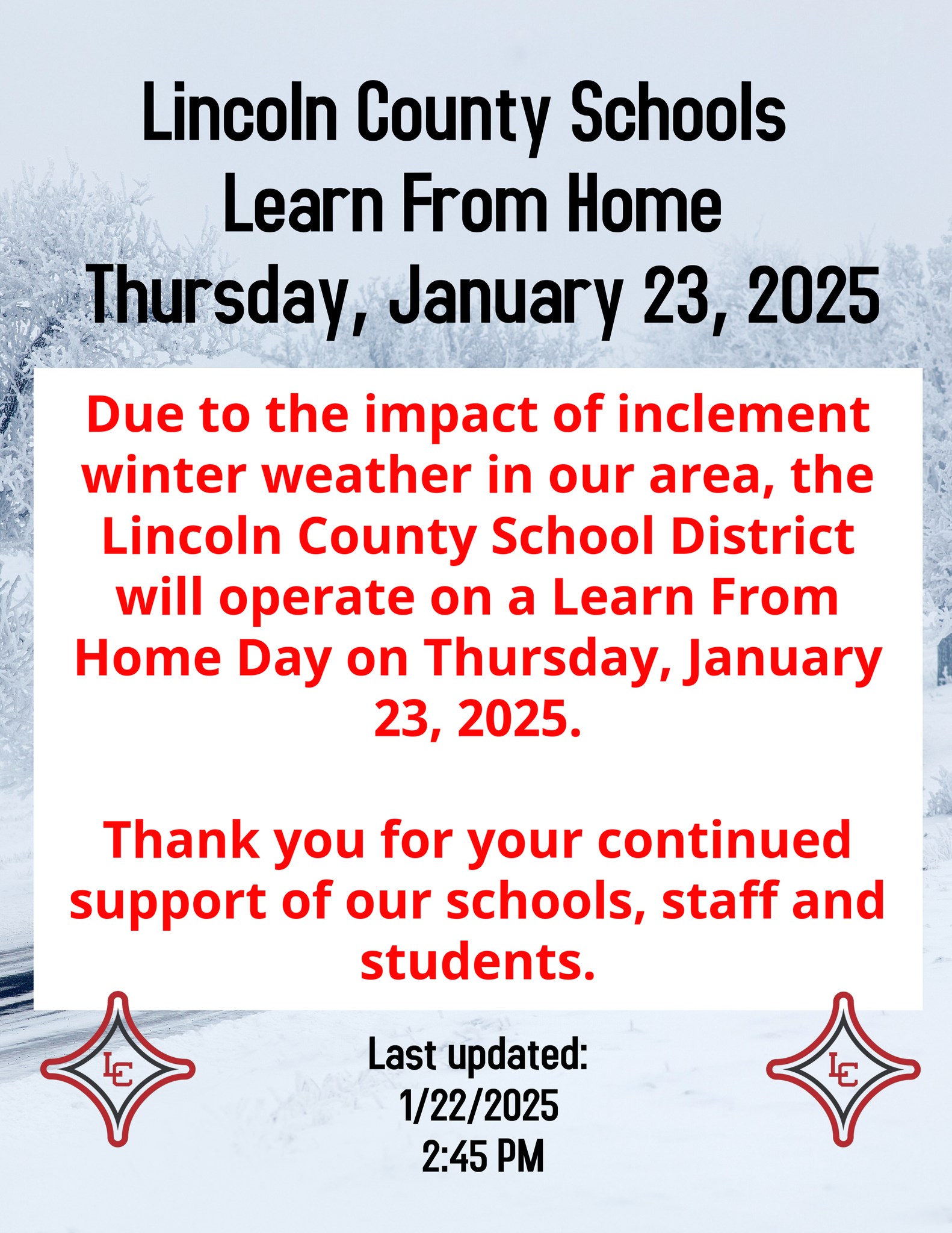 Lincoln County Schools
Learn From Home
Thursday, January 23, 2025

Due to the impact of inclement winter weather in our area, the Lincoln County School District will operate on a Learn From Home Day on Thursday, January 23, 2025.

Thank you for your continued support of our schools, staff and students.

LC

Last updated:
1/22/2025
2:45 PM

LC